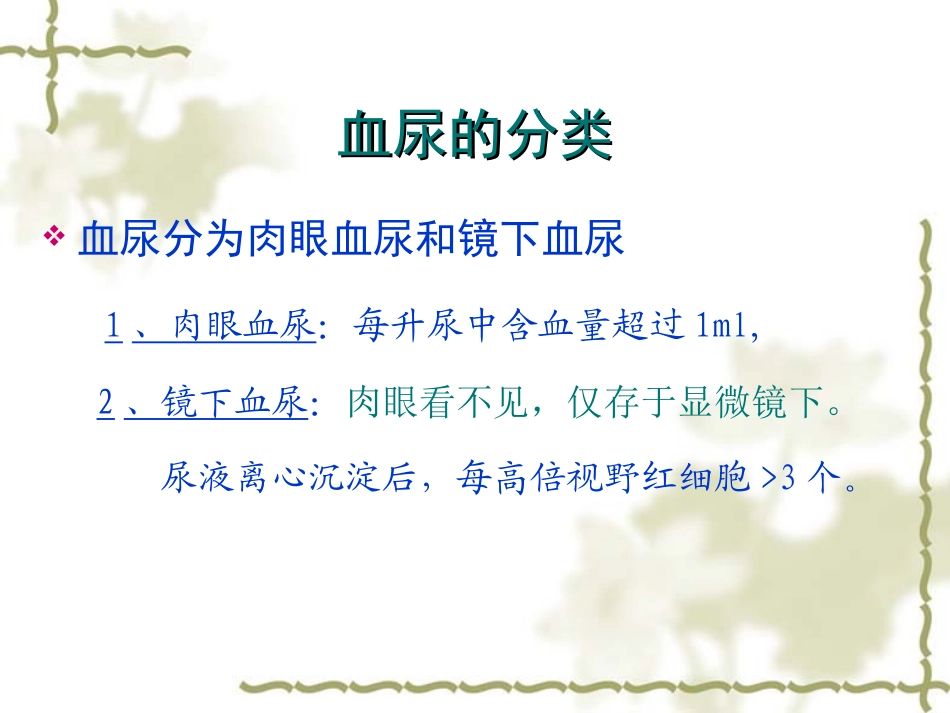 血尿的分类

❖ 血尿分为肉眼血尿和镜下血尿

1、肉眼血尿：每升尿中含血量超过1ml，

2、镜下血尿：肉眼看不见，仅存于显微镜下。

尿液离心沉淀后，每高倍视野红细胞>3个。